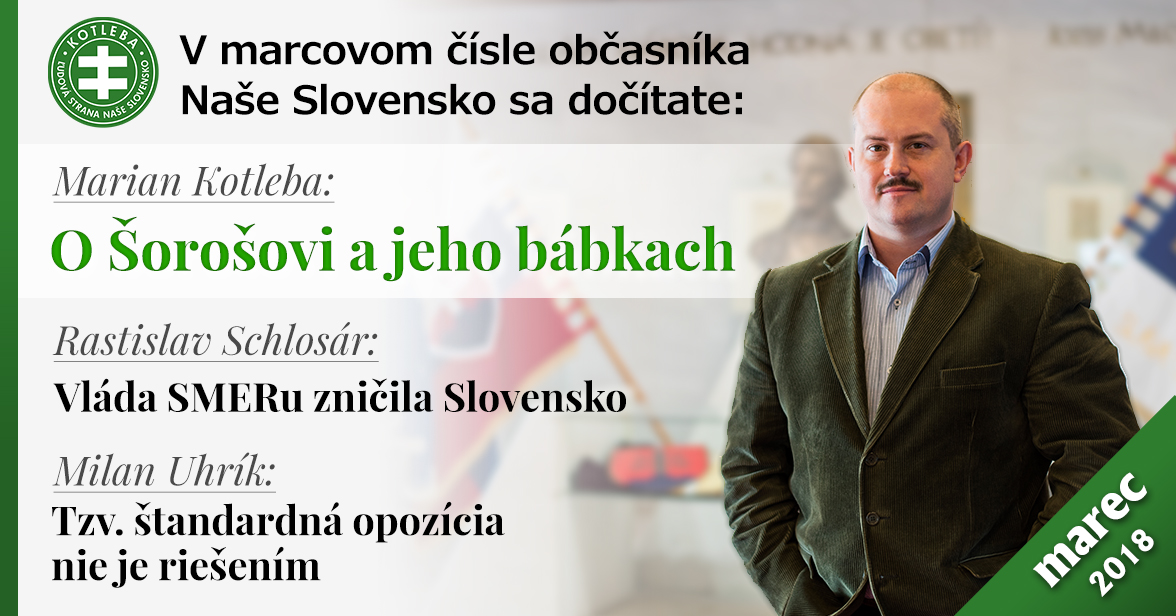 KOTLEBA
ĽUDOVÁ STRANA NAŠE SLOVENSKO

V marcovom čísle občasníka Naše Slovensko sa dočítate:

Marian Kotleba:
O Šorošovi a jeho bábkach

Rastislav Schlosár:
Vláda SMERu zničila Slovensko

Milan Uhrík:
Tzv. štandardná opozícia nie je riešením

marec 2018